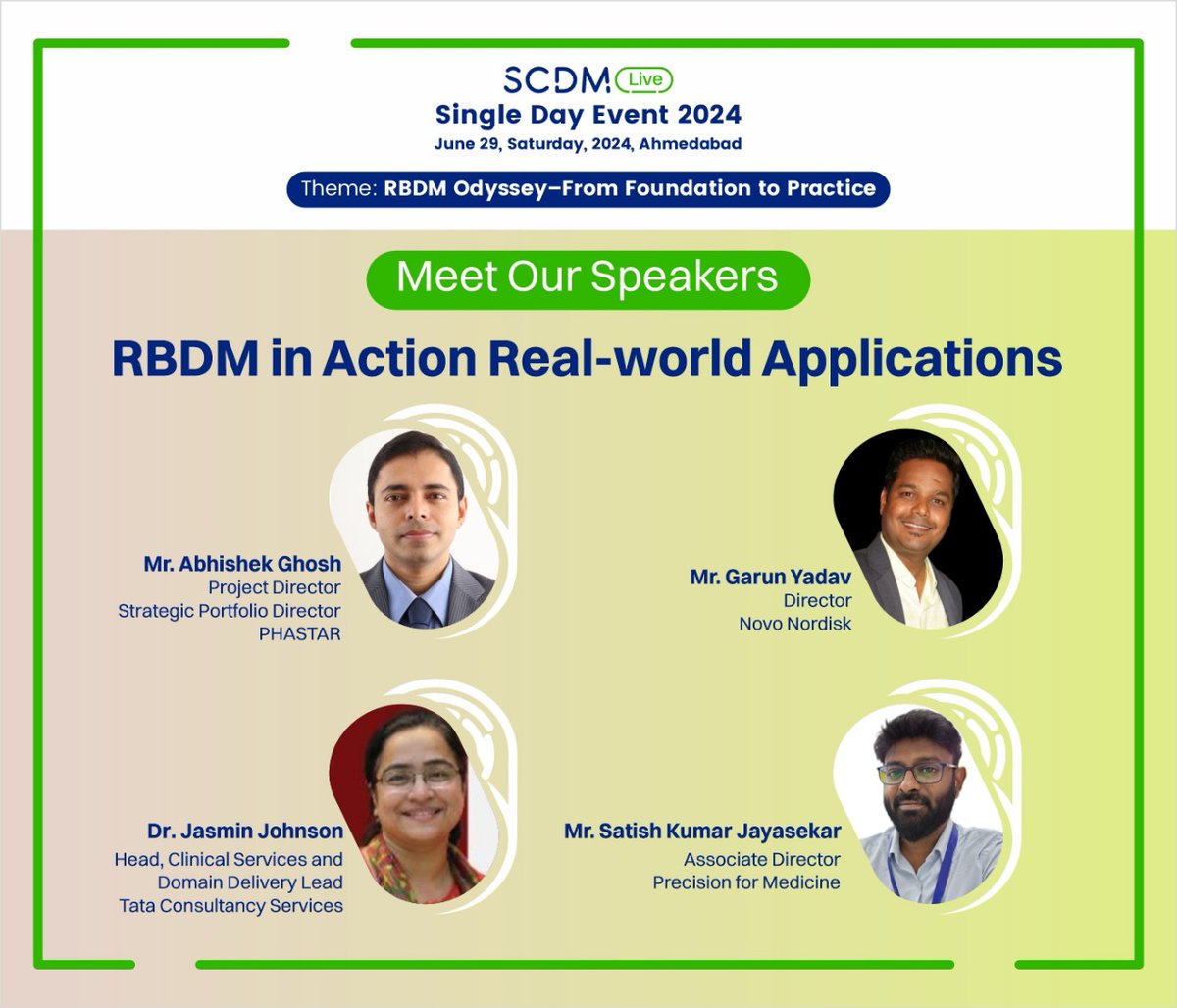 SCDM Live
Single Day Event 2024
June 29, Saturday, 2024, Ahmedabad

Theme: RBDM Odyssey–From Foundation to Practice

Meet Our Speakers

RBDM in Action Real-world Applications

Mr. Abhishek Ghosh
Project Director
Strategic Portfolio Director
PHASTAR

Mr. Garun Yadav
Director
Novo Nordisk

Dr. Jasmin Johnson
Head, Clinical Services and Domain Delivery Lead
Tata Consultancy Services

Mr. Satish Kumar Jayasekar
Associate Director
Precision for Medicine